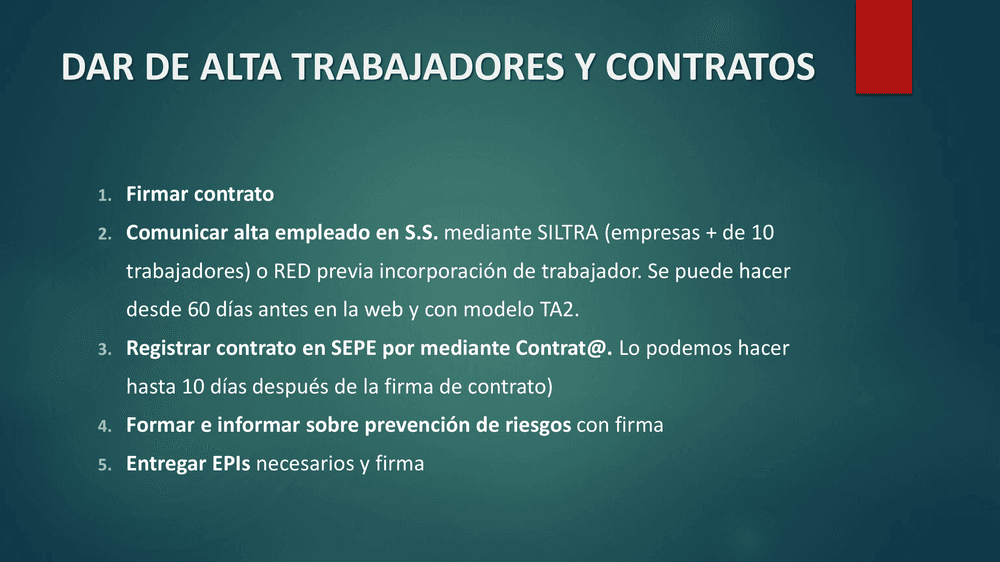 DAR DE ALTA TRABAJADORES Y CONTRATOS

1. Firmar contrato
2. Comunicar alta empleado en S.S. mediante SILTRA (empresas + de 10 trabajadores) o RED previa incorporación de trabajador. Se puede hacer desde 60 días antes en la web y con modelo TA2.
3. Registrar contrato en SEPE por mediante Contrat@. Lo podemos hacer hasta 10 días después de la firma de contrato)
4. Formar e informar sobre prevención de riesgos con firma
5. Entregar EPIs necesarios y firma